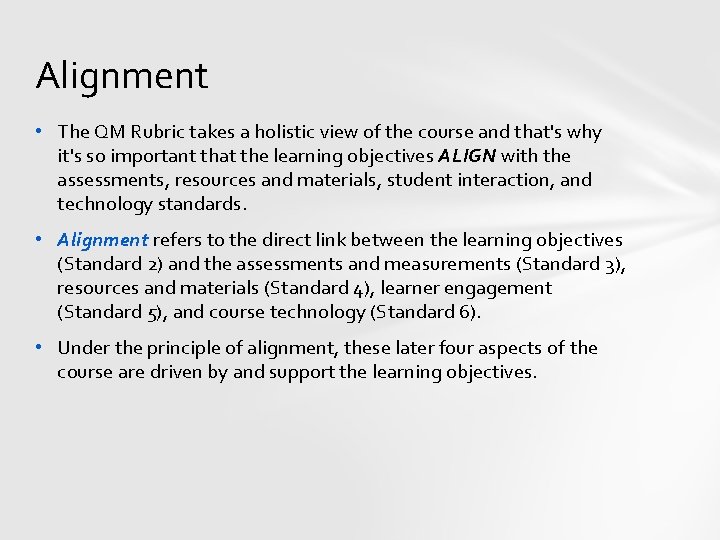 Alignment

• The QM Rubric takes a holistic view of the course and that's why it's so important that the learning objectives ALIGN with the assessments, resources and materials, student interaction, and technology standards.

• Alignment refers to the direct link between the learning objectives (Standard 2) and the assessments and measurements (Standard 3), resources and materials (Standard 4), learner engagement (Standard 5), and course technology (Standard 6).

• Under the principle of alignment, these later four aspects of the course are driven by and support the learning objectives.